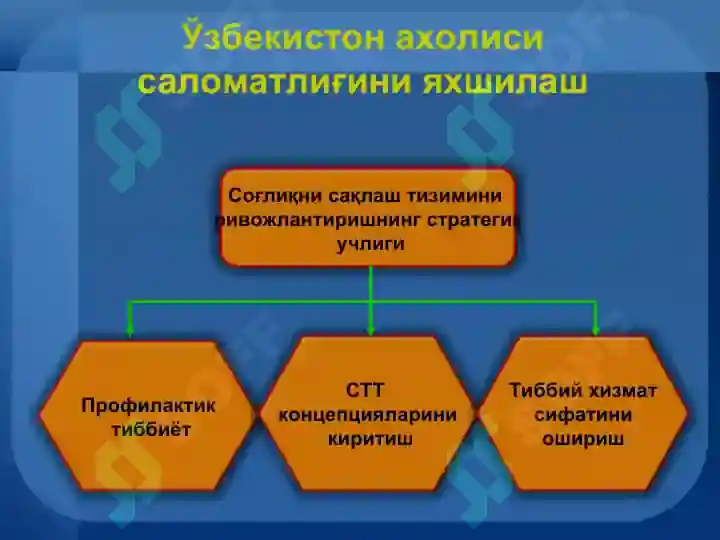 Ўзбекистон ахолиси саломатлиғини яхшилаш

Соғлиқни сақлаш тизимини ривожлантиришнинг стратегик учлиги

Профилактик тиббиёт

СТТ концепцияларини киритиш

Тиббий хизмат сифатини ошириш